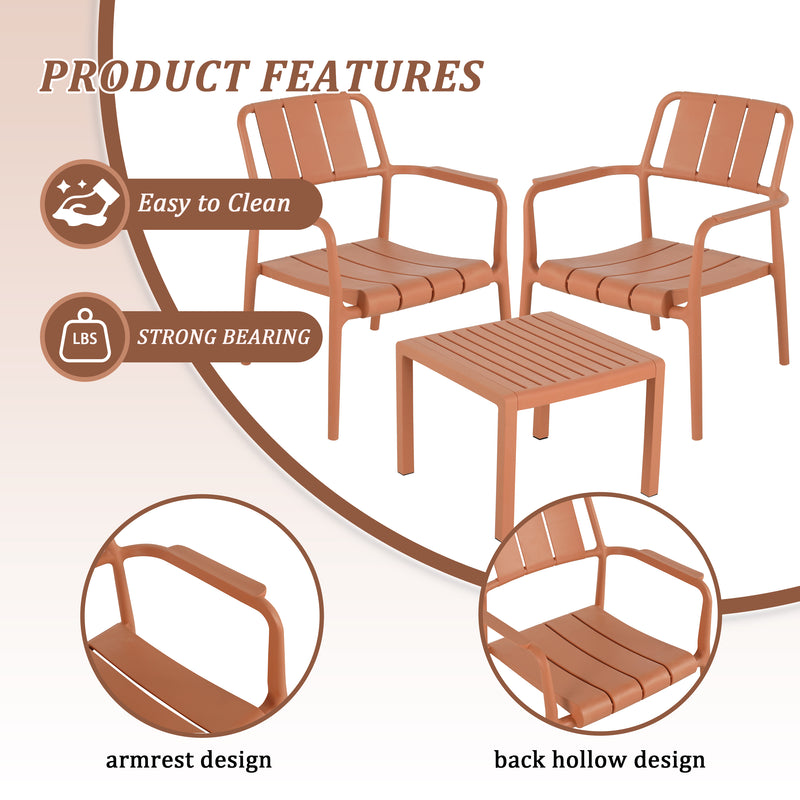 PRODUCT FEATURES

Easy to Clean

LBS

STRONG BEARING

armrest design

back hollow design